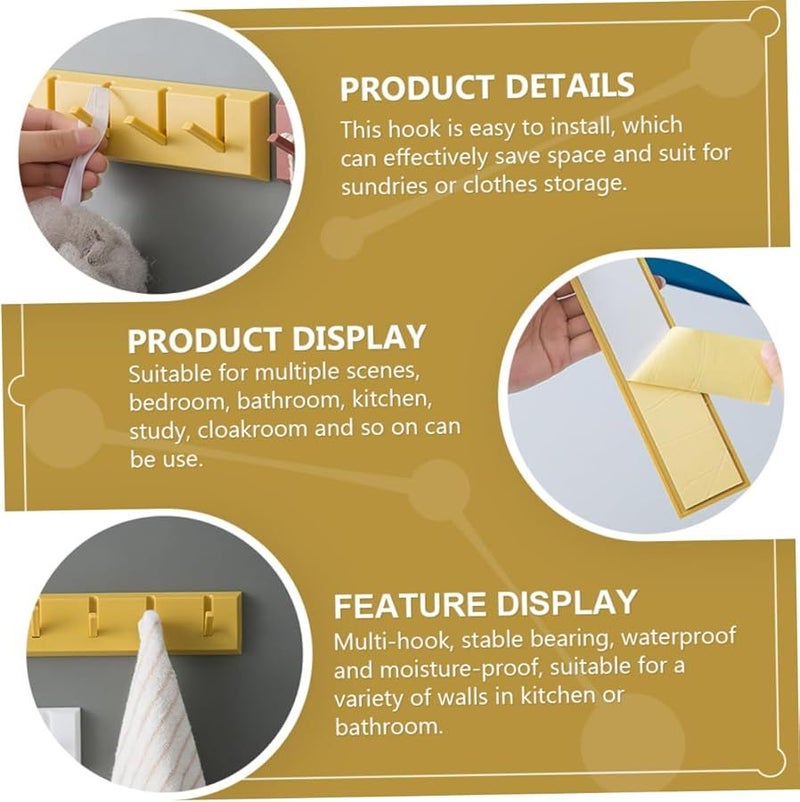 PRODUCT DETAILS
This hook is easy to install, which can effectively save space and suit for sundries or clothes storage.

PRODUCT DISPLAY
Suitable for multiple scenes, bedroom, bathroom, kitchen, study, cloakroom and so on can be use.

FEATURE DISPLAY
Multi-hook, stable bearing, waterproof and moisture-proof, suitable for a variety of walls in kitchen or bathroom.